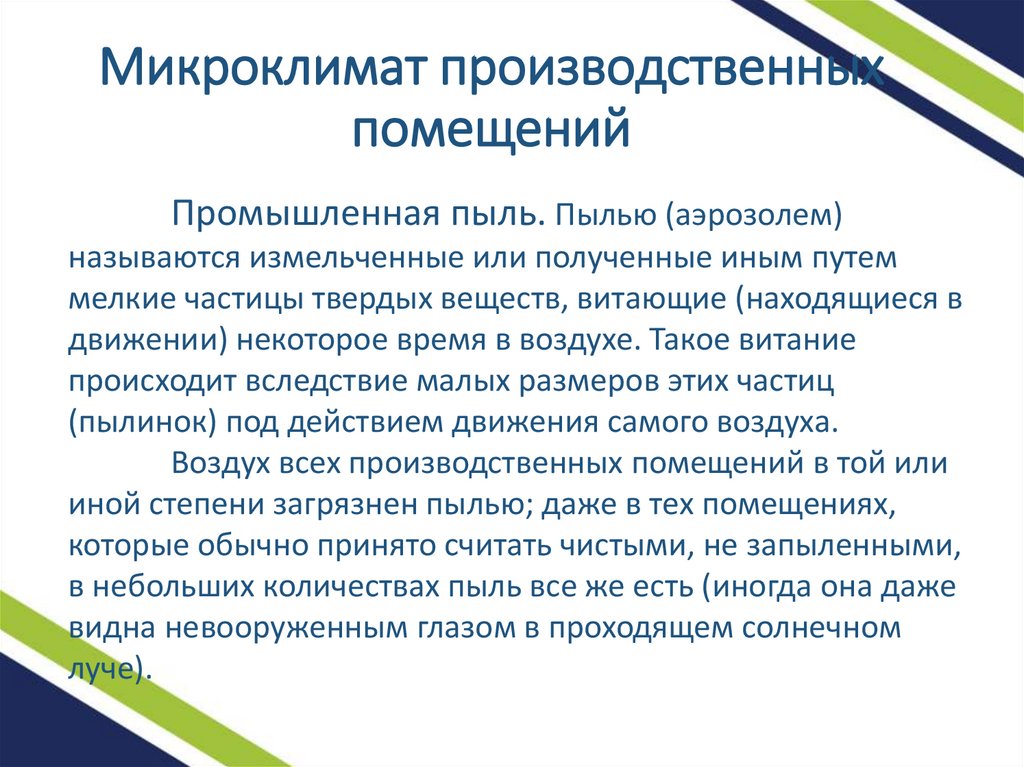 Микроклимат производственных помещений

Промышленная пыль. Пылью (аэрозолем) называются измельченные или полученные иным путем мелкие частицы твердых веществ, витающие (находящиеся в движении) некоторое время в воздухе. Такое витание происходит вследствие малых размеров этих частиц (пылинок) под действием движения самого воздуха.

Воздух всех производственных помещений в той или иной степени загрязнен пылью; даже в тех помещениях, которые обычно принято считать чистыми, не запыленными, в небольших количествах пыль все же есть (иногда она даже видна невооруженным глазом в проходящем солнечном луче).